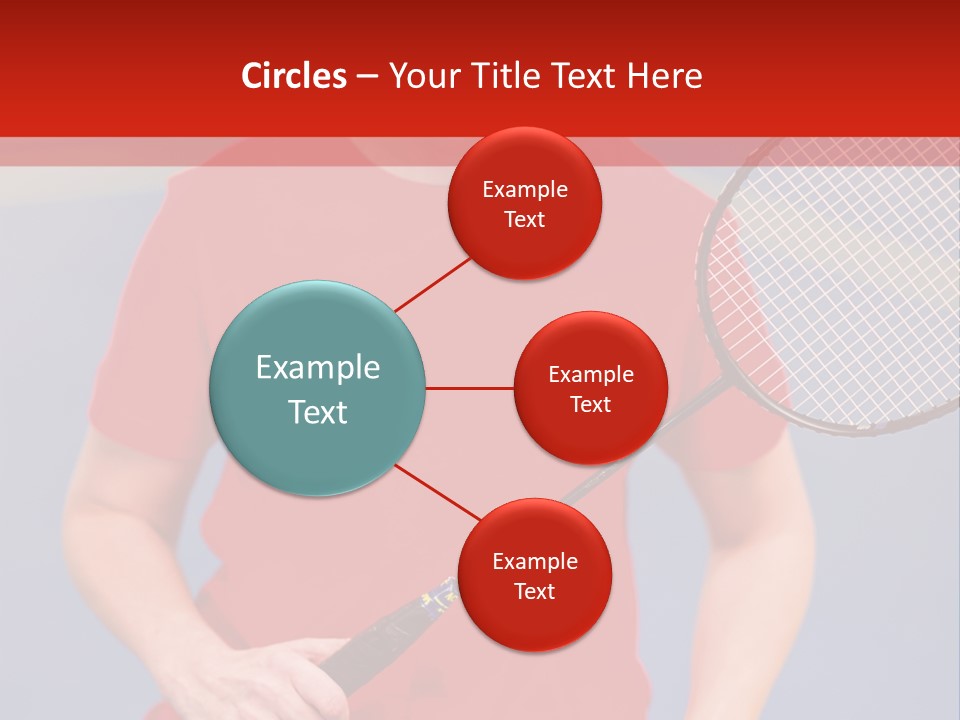 Circles – Your Title Text Here

Example Text

Example Text

Example Text

Example Text